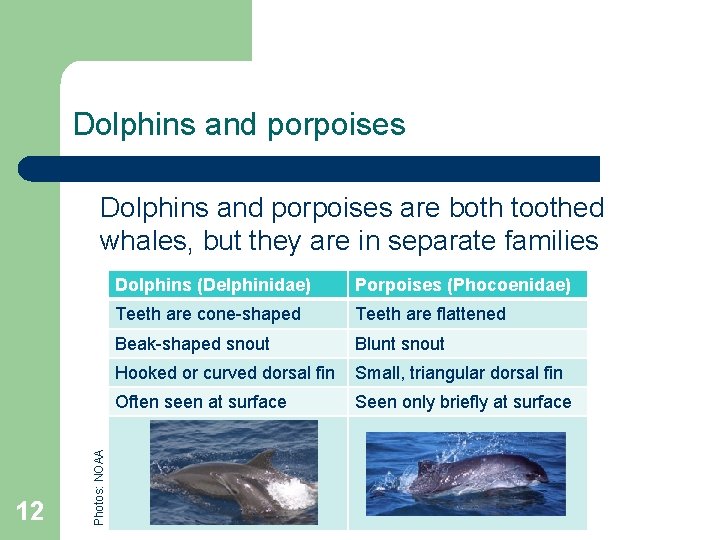 Dolphins and porpoises

Dolphins and porpoises are both toothed whales, but they are in separate families

| Dolphins (Delphinidae) | Porpoises (Phocoenidae) |
|---|---|
| Teeth are cone-shaped | Teeth are flattened |
| Beak-shaped snout | Blunt snout |
| Hooked or curved dorsal fin | Small, triangular dorsal fin |
| Often seen at surface | Seen only briefly at surface |

Photos: NOAA

12